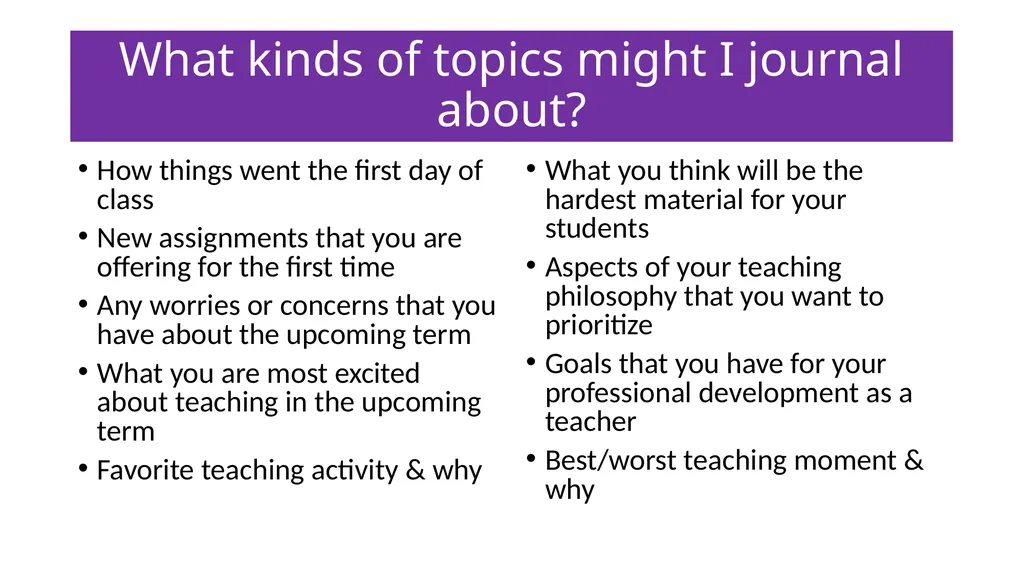 What kinds of topics might I journal about?

• How things went the first day of class
• New assignments that you are offering for the first time
• Any worries or concerns that you have about the upcoming term
• What you are most excited about teaching in the upcoming term
• Favorite teaching activity & why

• What you think will be the hardest material for your students
• Aspects of your teaching philosophy that you want to prioritize
• Goals that you have for your professional development as a teacher
• Best/worst teaching moment & why